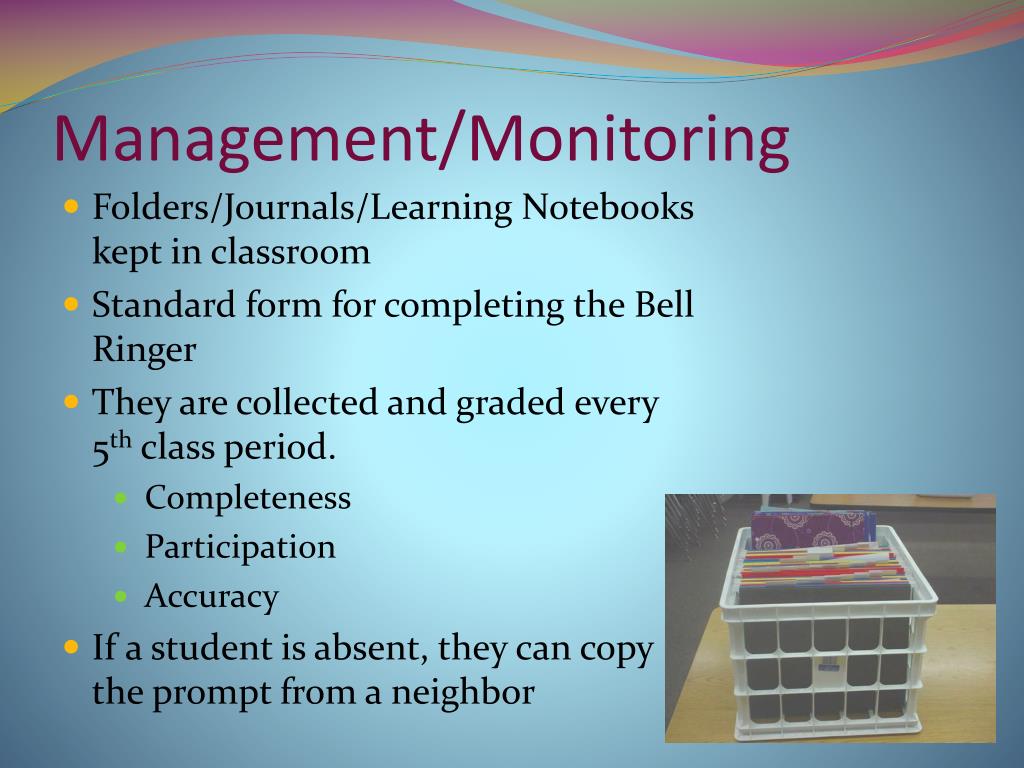 Management/Monitoring

Folders/Journals/Learning Notebooks kept in classroom

Standard form for completing the Bell Ringer

They are collected and graded every $5^{th}$ class period.

Completeness

Participation

Accuracy

If a student is absent, they can copy the prompt from a neighbor